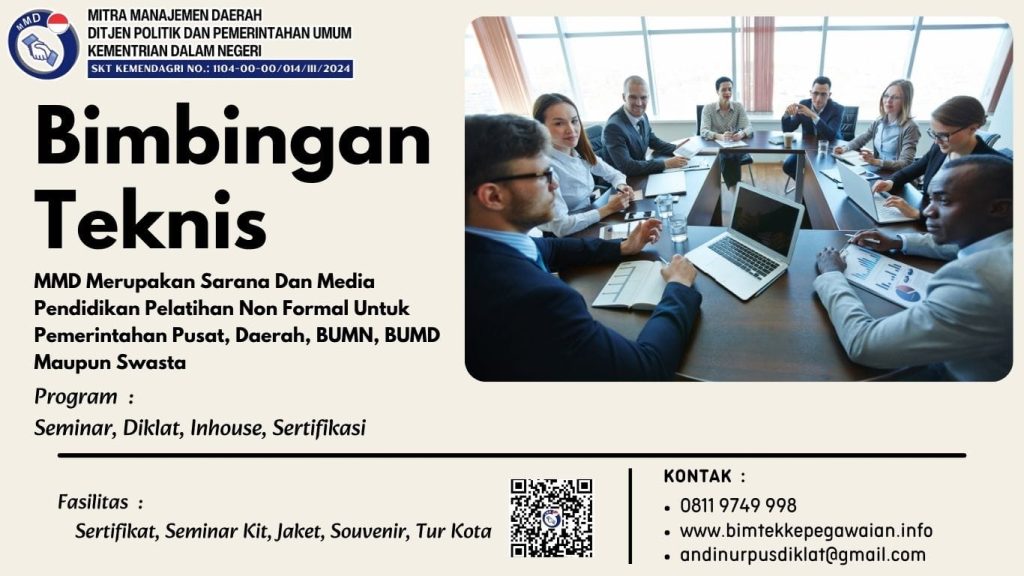 MMD

MITRA MANAJEMEN DAERAH
DITJEN POLITIK DAN PEMERINTAHAN UMUM
KEMENTRIAN DALAM NEGERI
SKT KEMENDAGRI NO.: 1104-00-00/014/III/2024

Bimbingan Teknis

MMD Merupakan Sarana Dan Media Pendidikan Pelatihan Non Formal Untuk Pemerintahan Pusat, Daerah, BUMN, BUMD Maupun Swasta

Program :
Seminar, Diklat, Inhouse, Sertifikasi

Fasilitas :
Sertifikat, Seminar Kit, Jaket, Souvenir, Tur Kota

KONTAK :
• 0811 9749 998
• www.bimtekkepegawaian.info
• andinurpusdiklat@gmail.com